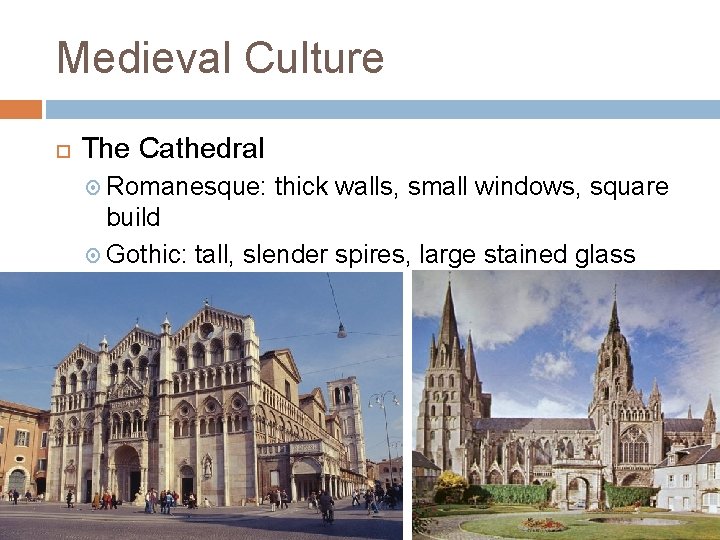 Medieval Culture

The Cathedral

Romanesque: thick walls, small windows, square build

Gothic: tall, slender spires, large stained glass